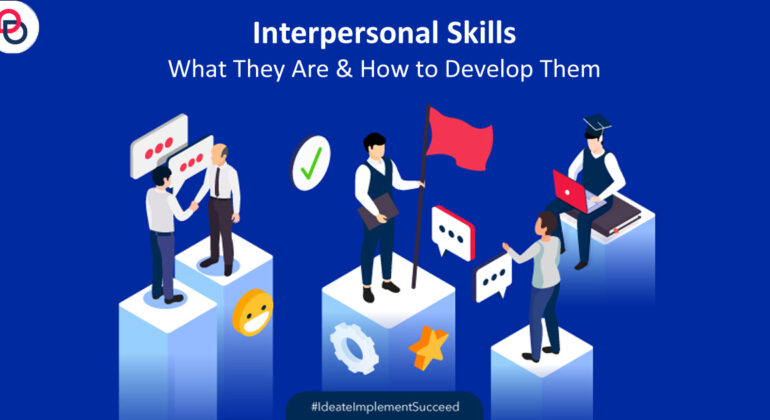 Interpersonal Skills
What They Are & How to Develop Them

#IdeateImplementSucceed